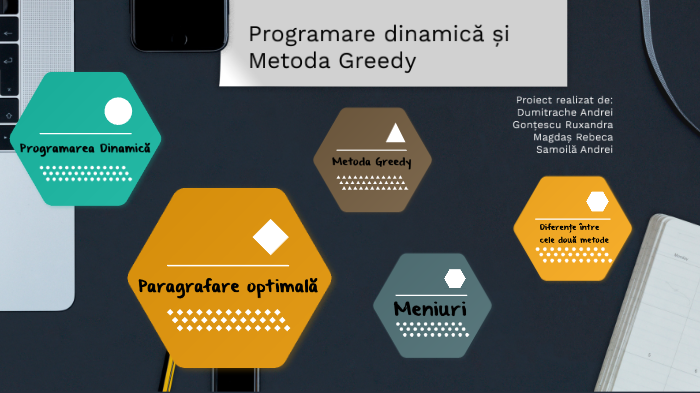 Programare dinamică și Metoda Greedy

Proiect realizat de:
Dumitrache Andrei
Gonțescu Ruxandra
Magdaș Rebeca
Samoilă Andrei

Programarea Dinamică

Metoda Greedy

Diferențe între cele două metode

Paragrafare optimală

Meniuri